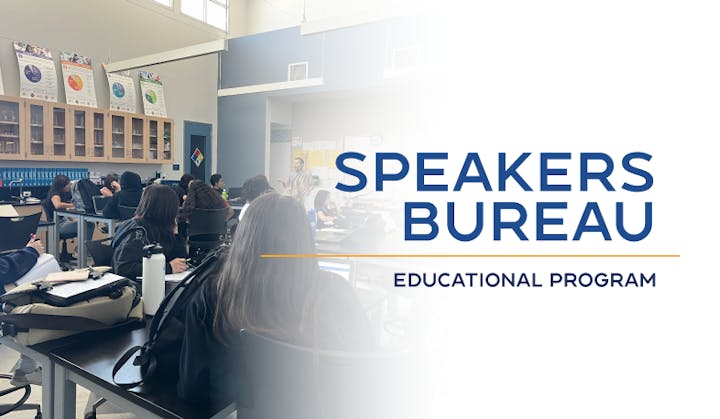 SPEAKERS BUREAU

EDUCATIONAL PROGRAM